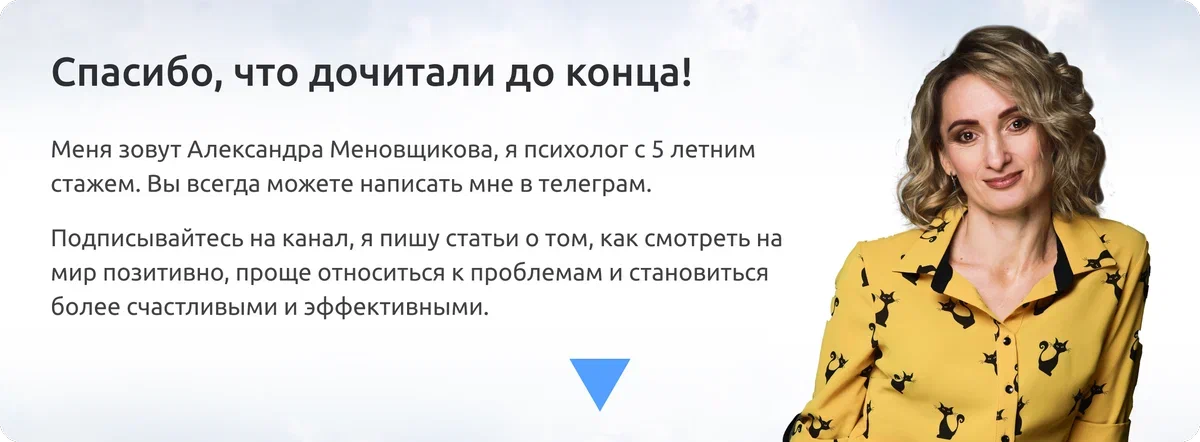 Спасибо, что дочитали до конца!

Меня зовут Александра Меновщикова, я психолог с 5 летним стажем. Вы всегда можете написать мне в телеграм.

Подписывайтесь на канал, я пишу статьи о том, как смотреть на мир позитивно, проще относиться к проблемам и становиться более счастливыми и эффективными.